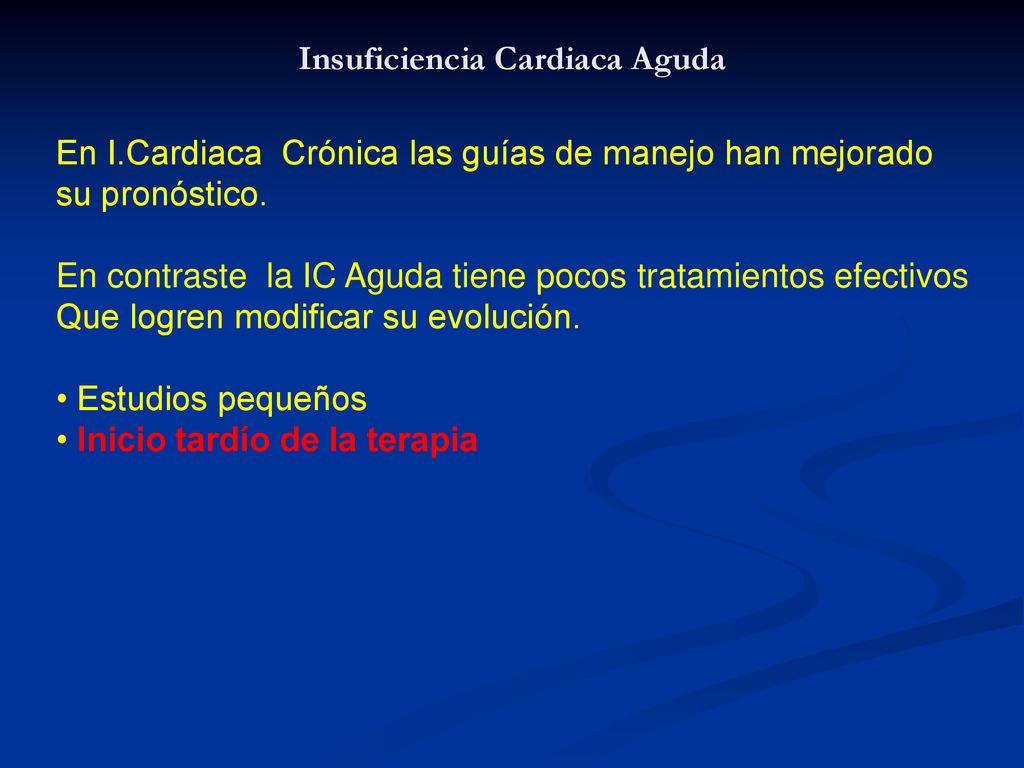 Insuficiencia Cardiaca Aguda

En I.Cardiaca Crónica las guías de manejo han mejorado su pronóstico.

En contraste la IC Aguda tiene pocos tratamientos efectivos Que logren modificar su evolución.

• Estudios pequeños
• Inicio tardío de la terapia